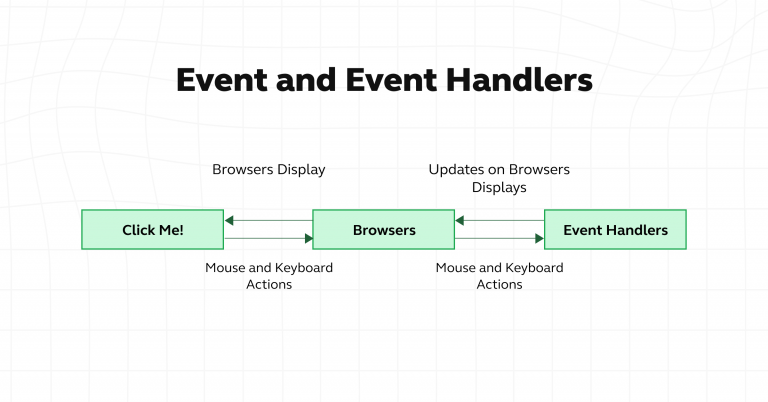 Event and Event Handlers

Browsers Display

Updates on Browsers Displays

Click Me!

Browsers

Event Handlers

Mouse and Keyboard Actions

Mouse and Keyboard Actions